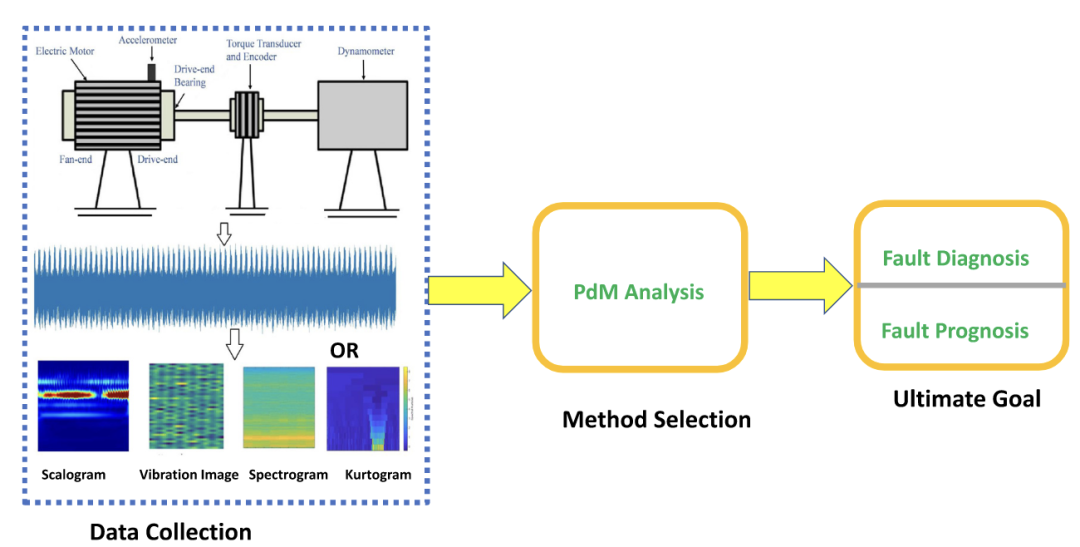 Electric Motor
Accelerometer
Drive-end Bearing
Torque Transducer and Encoder
Dynamometer
Fan-end
Drive-end

OR

Scalogram
Vibration Image
Spectrogram
Kurtogram

Data Collection

PdM Analysis

Method Selection

Fault Diagnosis
Fault Prognosis

Ultimate Goal